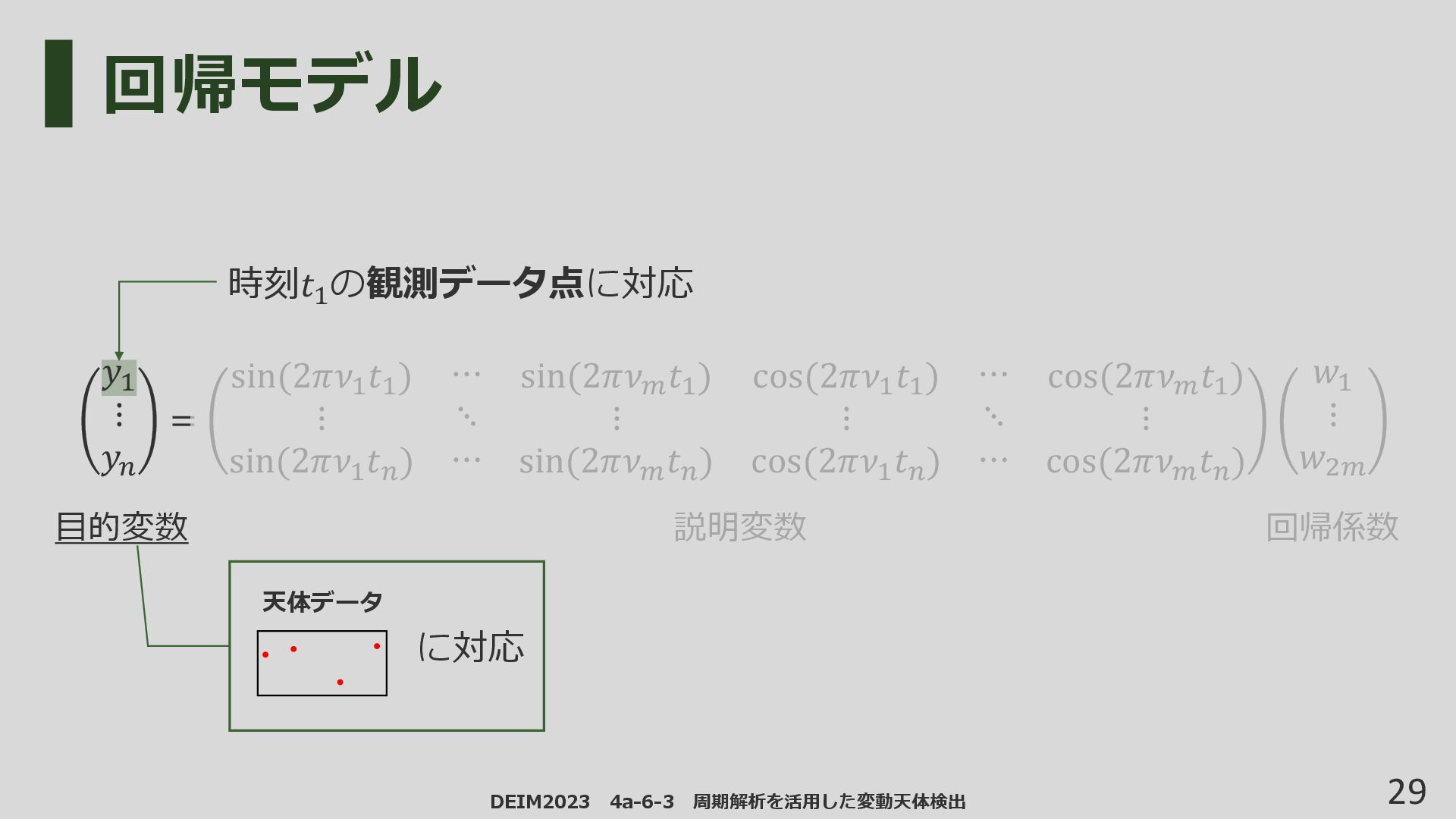 回帰モデル

時刻$t_1$の観測データ点に対応

$\begin{pmatrix} y_1 \\ \vdots \\ y_n \end{pmatrix} = \begin{pmatrix} \sin(2\pi\nu_1 t_1) & \cdots & \sin(2\pi\nu_m t_1) & \cos(2\pi\nu_1 t_1) & \cdots & \cos(2\pi\nu_m t_1) \\ \vdots & \ddots & \vdots & \vdots & \ddots & \vdots \\ \sin(2\pi\nu_1 t_n) & \cdots & \sin(2\pi\nu_m t_n) & \cos(2\pi\nu_1 t_n) & \cdots & \cos(2\pi\nu_m t_n) \end{pmatrix} \begin{pmatrix} w_1 \\ \vdots \\ w_{2m} \end{pmatrix}$

目的変数

説明変数

回帰係数

天体データ

に対応

DEIM2023　4a-6-3　周期解析を活用した変動天体検出

29